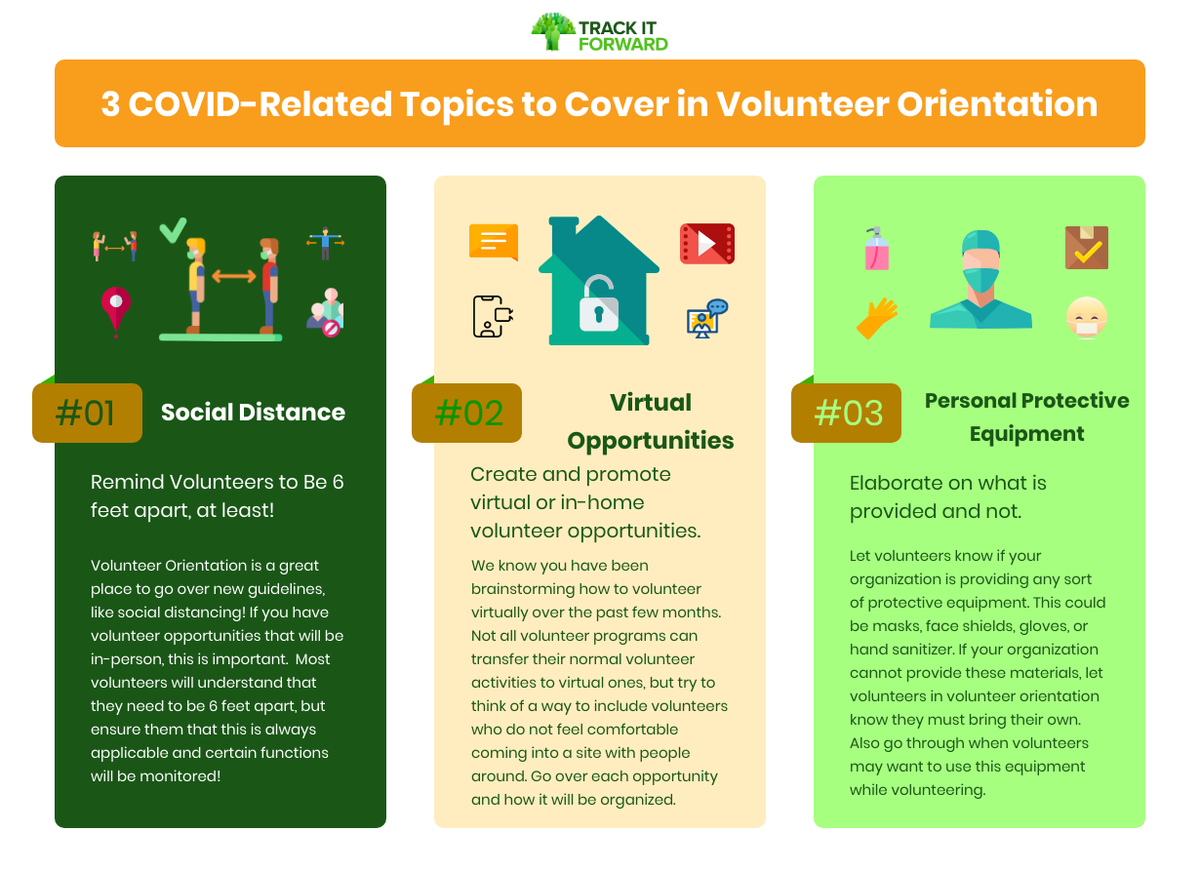 TRACK IT FORWARD

3 COVID-Related Topics to Cover in Volunteer Orientation

#01 Social Distance

Remind Volunteers to Be 6 feet apart, at least!

Volunteer Orientation is a great place to go over new guidelines, like social distancing! If you have volunteer opportunities that will be in-person, this is important. Most volunteers will understand that they need to be 6 feet apart, but ensure them that this is always applicable and certain functions will be monitored!

#02 Virtual Opportunities

Create and promote virtual or in-home volunteer opportunities.

We know you have been brainstorming how to volunteer virtually over the past few months. Not all volunteer programs can transfer their normal volunteer activities to virtual ones, but try to think of a way to include volunteers who do not feel comfortable coming into a site with people around. Go over each opportunity and how it will be organized.

#03 Personal Protective Equipment

Elaborate on what is provided and not.

Let volunteers know if your organization is providing any sort of protective equipment. This could be masks, face shields, gloves, or hand sanitizer. If your organization cannot provide these materials, let volunteers in volunteer orientation know they must bring their own. Also go through when volunteers may want to use this equipment while volunteering.